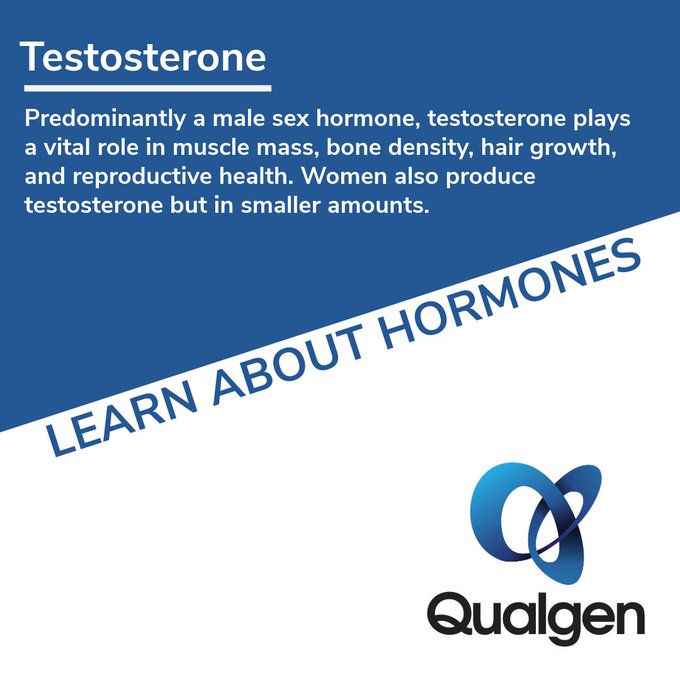 Testosterone

Predominantly a male sex hormone, testosterone plays a vital role in muscle mass, bone density, hair growth, and reproductive health. Women also produce testosterone but in smaller amounts.

LEARN ABOUT HORMONES

Qualgen